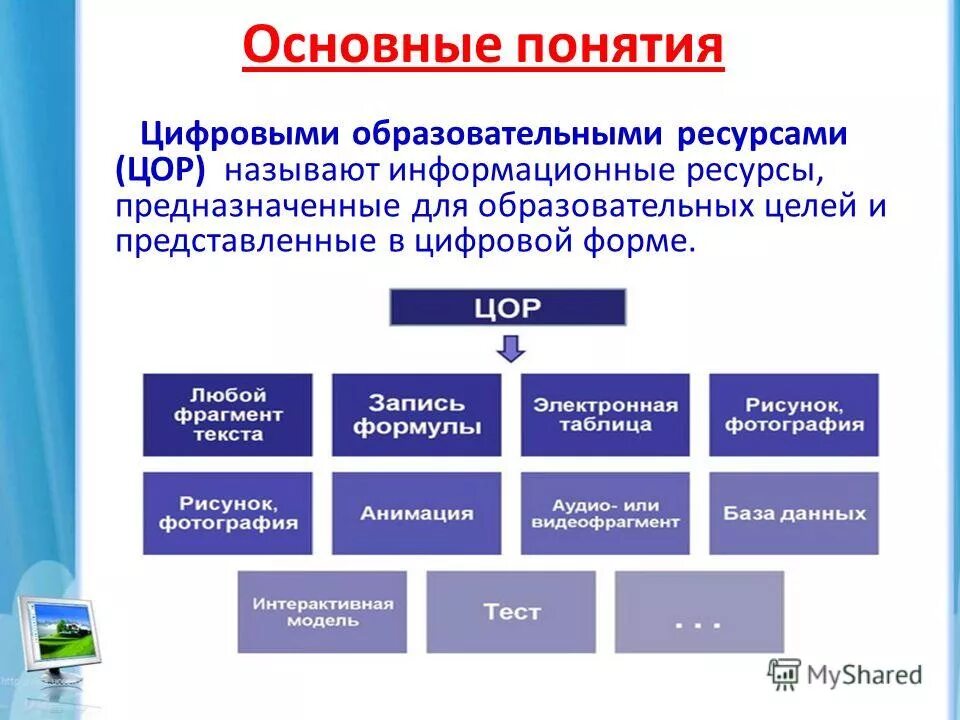 Основные понятия

Цифровыми образовательными ресурсами (ЦОР) называют информационные ресурсы, предназначенные для образовательных целей и представленные в цифровой форме.

ЦОР

Любой фрагмент текста

Запись формулы

Электронная таблица

Рисунок, фотография

Рисунок, фотография

Анимация

Аудио- или видеофрагмент

База данных

Интерактивная модель

Тест

. . .

MyShared